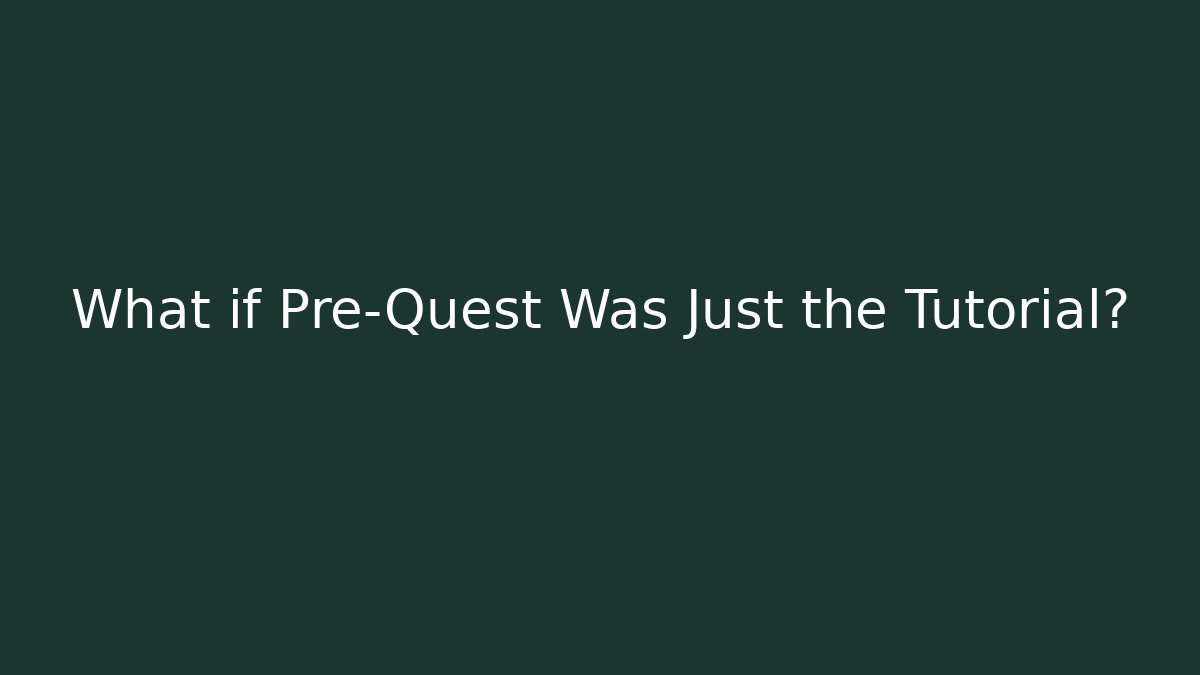 What if Pre-Quest Was Just the Tutorial?